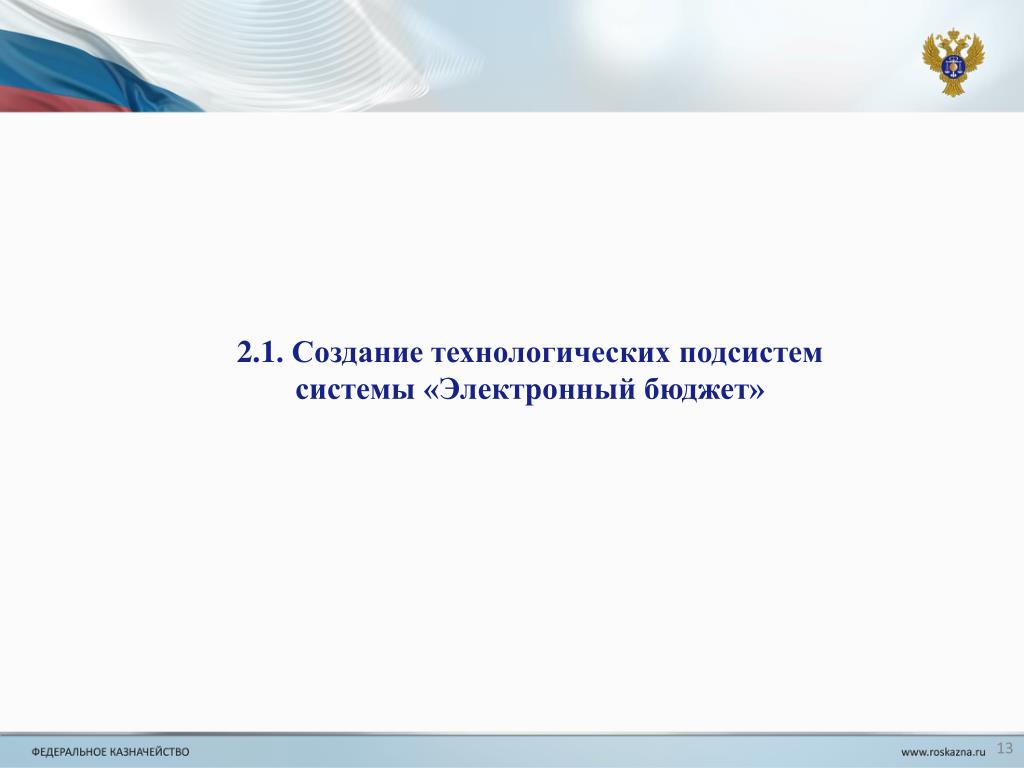 2.1. Создание технологических подсистем системы «Электронный бюджет»

ФЕДЕРАЛЬНОЕ КАЗНАЧЕЙСТВО

www.roskazna.ru

13